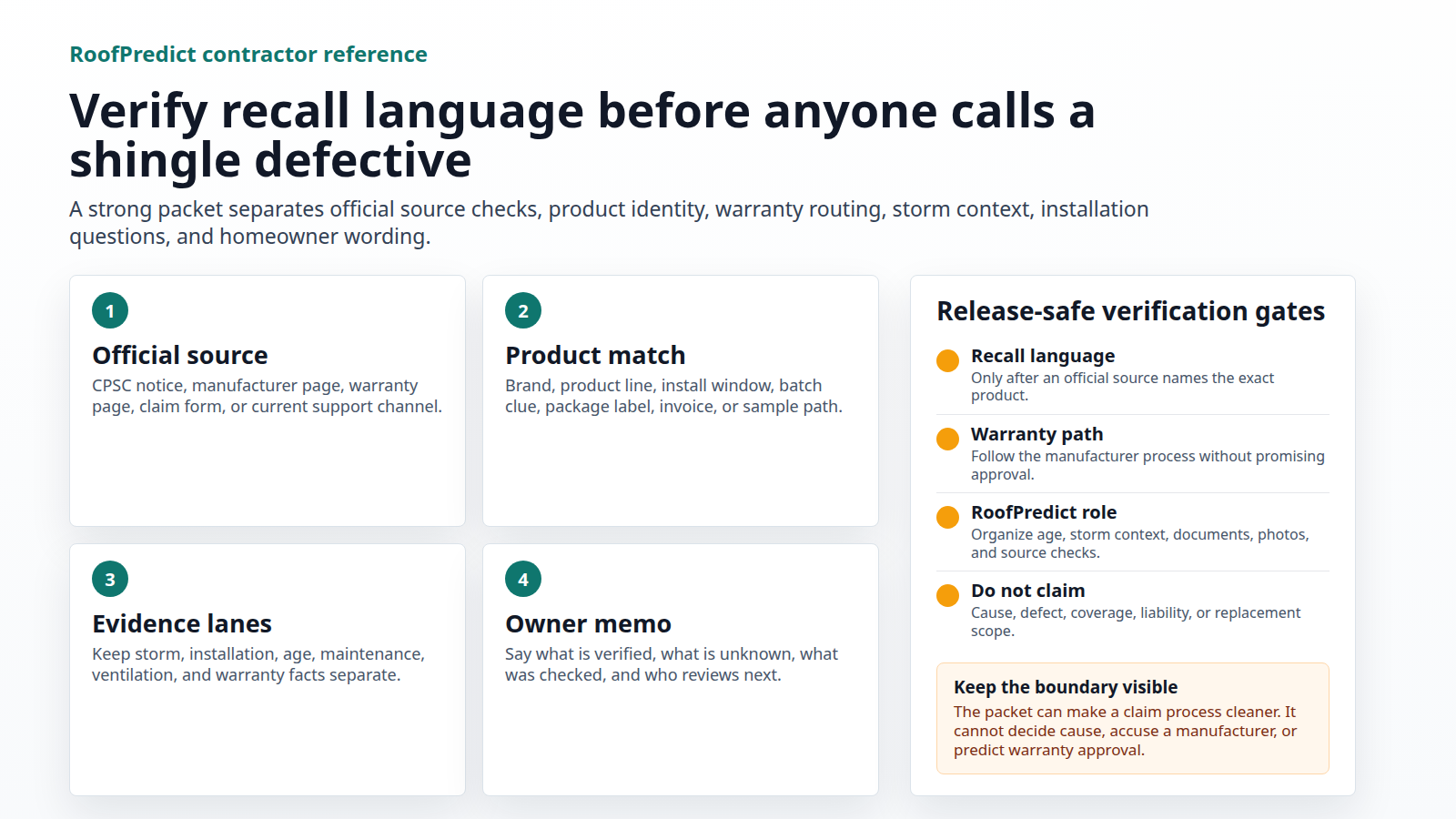 RoofPredict contractor reference

Verify recall language before anyone calls a shingle defective

A strong packet separates official source checks, product identity, warranty routing, storm context, installation questions, and homeowner wording.

1

Official source

CPSC notice, manufacturer page, warranty page, claim form, or current support channel.

2

Product match

Brand, product line, install window, batch clue, package label, invoice, or sample path.

3

Evidence lanes

Keep storm, installation, age, maintenance, ventilation, and warranty facts separate.

4

Owner memo

Say what is verified, what is unknown, what was checked, and who reviews next.

Release-safe verification gates

Recall language
Only after an official source names the exact product.

Warranty path
Follow the manufacturer process without promising approval.

RoofPredict role
Organize age, storm context, documents, photos, and source checks.

Do not claim
Cause, defect, coverage, liability, or replacement scope.

Keep the boundary visible
The packet can make a claim process cleaner. It cannot decide cause, accuse a manufacturer, or predict warranty approval.